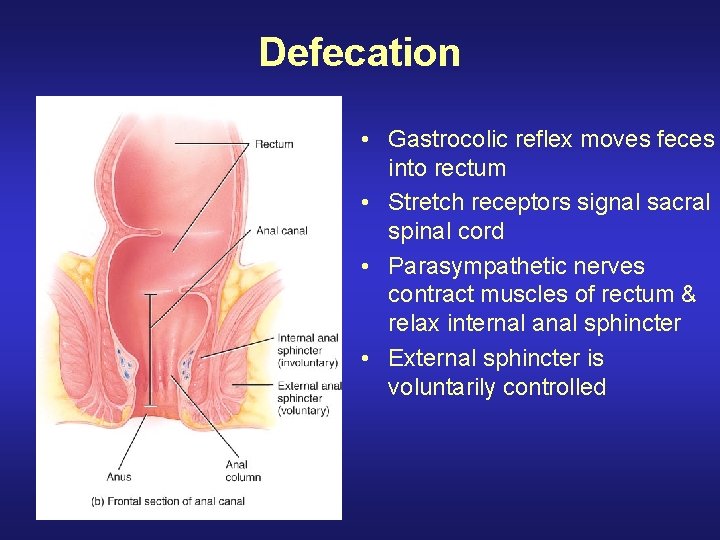 Defecation

Rectum

Anal canal

Internal anal sphincter (involuntary)

External anal sphincter (voluntary)

Anus

Anal column

(b) Frontal section of anal canal

• Gastrocolic reflex moves feces into rectum
• Stretch receptors signal sacral spinal cord
• Parasympathetic nerves contract muscles of rectum & relax internal anal sphincter
• External sphincter is voluntarily controlled